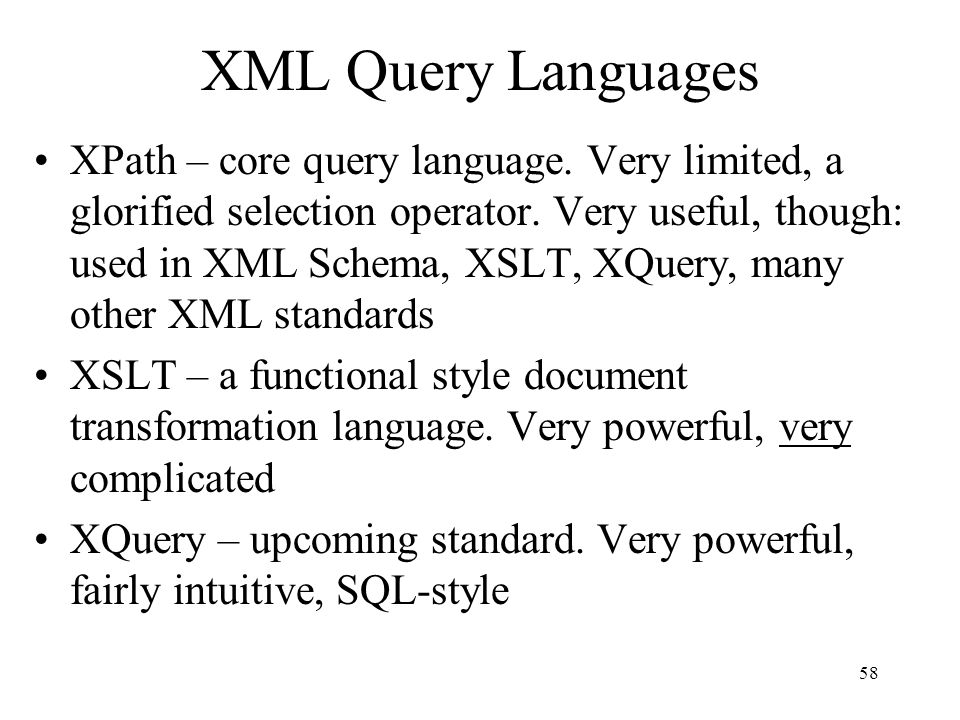 XML Query Languages

• XPath – core query language. Very limited, a glorified selection operator. Very useful, though: used in XML Schema, XSLT, XQuery, many other XML standards

• XSLT – a functional style document transformation language. Very powerful, very complicated

• XQuery – upcoming standard. Very powerful, fairly intuitive, SQL-style

58